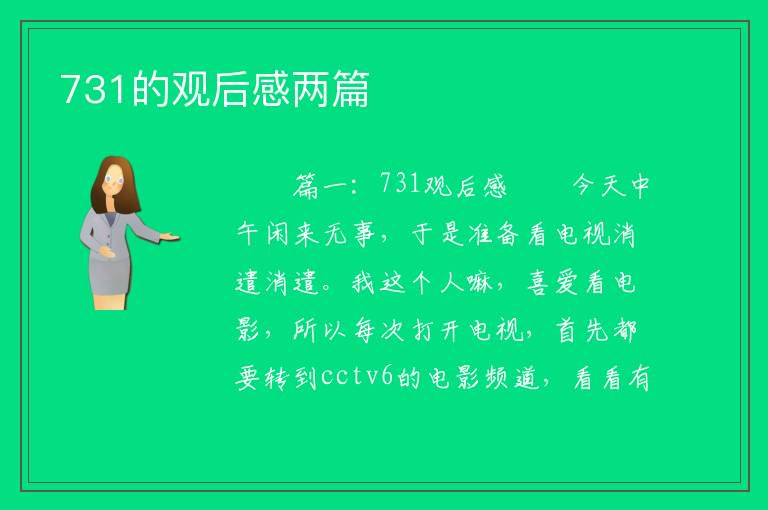 731的观后感两篇

篇一：731观后感　　今天中午闲来无事，于是准备看电视消遣消遣。我这个人嘛，喜爱看电影，所以每次打开电视，首先都要转到cctv6的电影频道，看看有